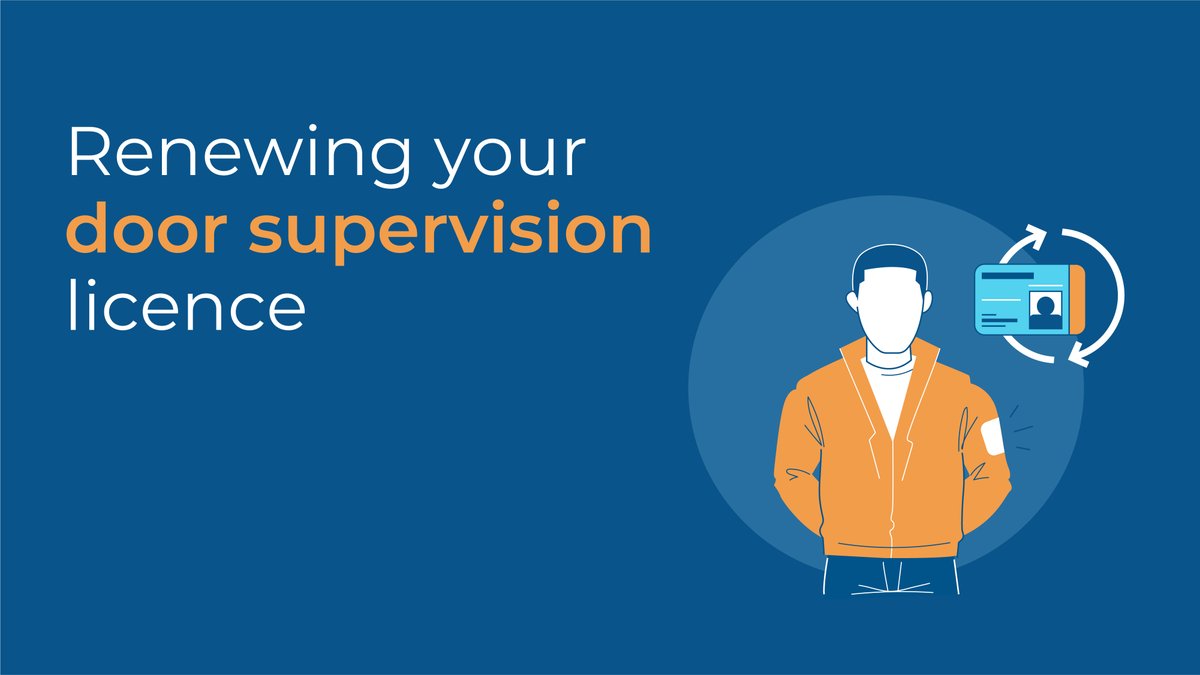 Renewing your door supervision licence